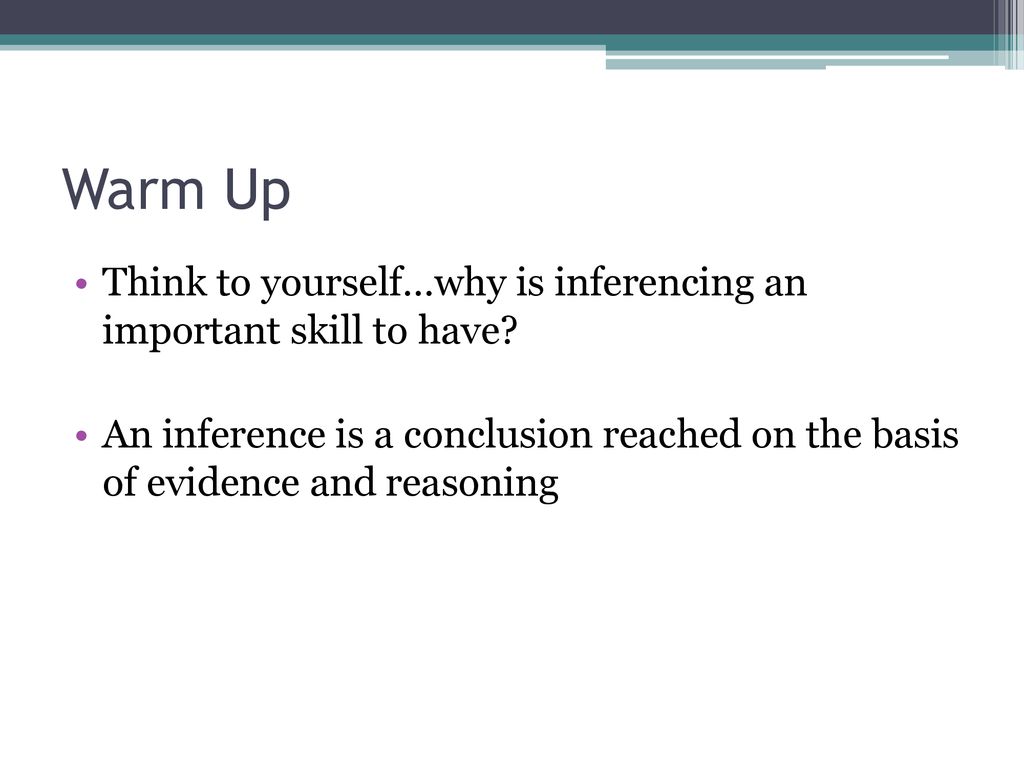 Warm Up

• Think to yourself…why is inferencing an important skill to have?

• An inference is a conclusion reached on the basis of evidence and reasoning